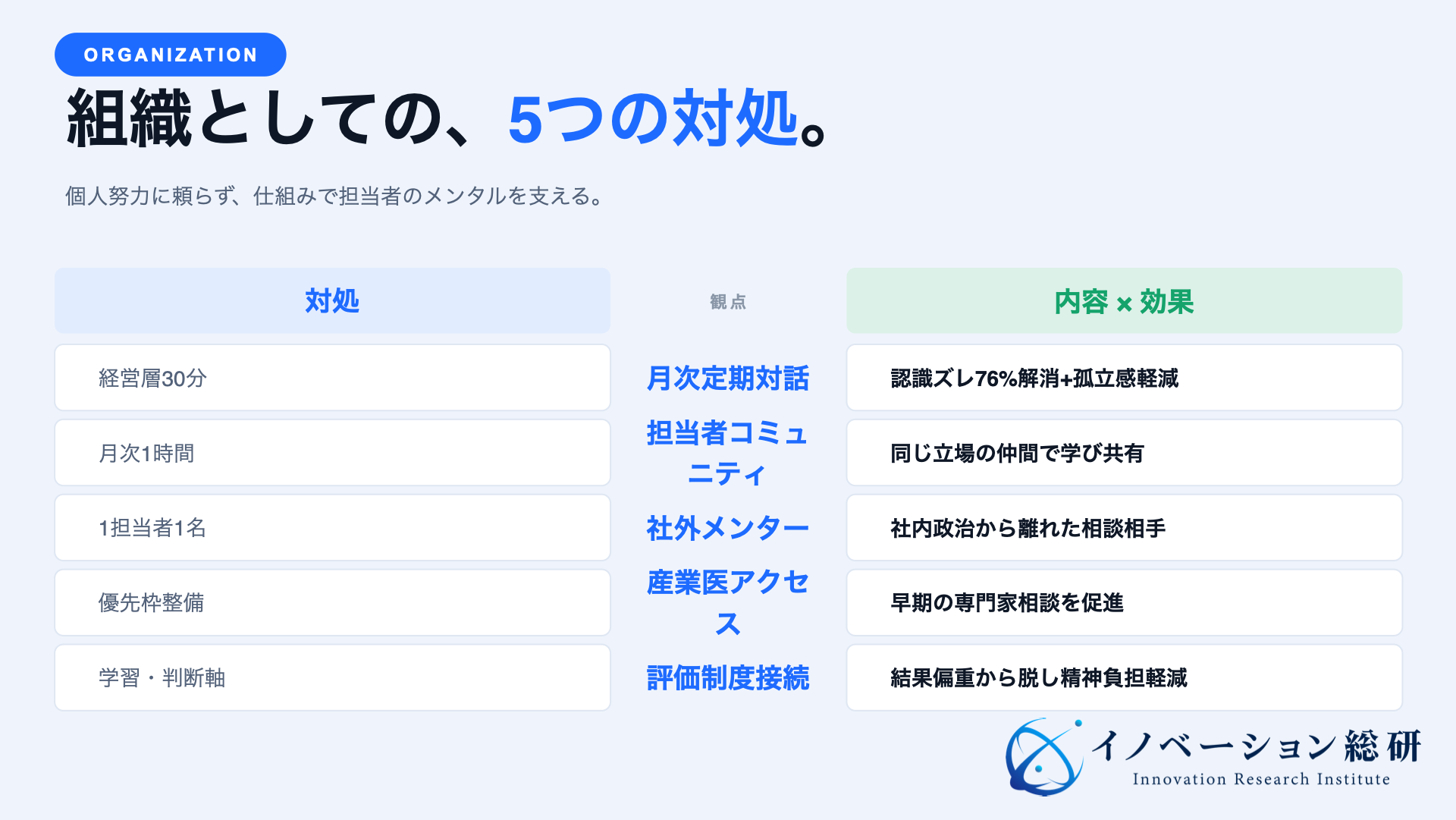 ORGANIZATION

組織としての、5つの対処。

個人努力に頼らず、仕組みで担当者のメンタルを支える。

| 対処 | 観点 | 内容 × 効果 |
|---|---|---|
| 経営層30分 | 月次定期対話 | 認識ズレ76%解消+孤立感軽減 |
| 月次1時間 | 担当者コミュニティ | 同じ立場の仲間で学び共有 |
| 1担当者1名 | 社外メンター | 社内政治から離れた相談相手 |
| 優先枠整備 | 産業医アクセス | 早期の専門家相談を促進 |
| 学習・判断軸 | 評価制度接続 | 結果偏重から脱し精神負担軽減 |

イノベーション総研
Innovation Research Institute